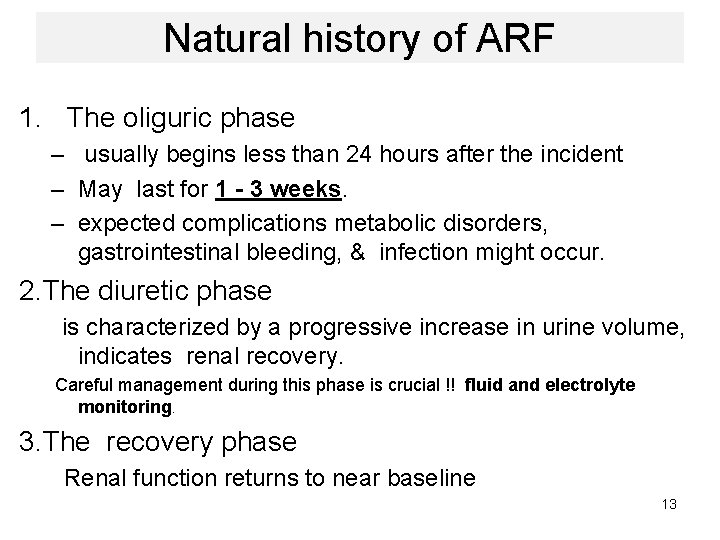 Natural history of ARF

1. The oliguric phase

– usually begins less than 24 hours after the incident

– May last for 1 - 3 weeks.

– expected complications metabolic disorders, gastrointestinal bleeding, & infection might occur.

2.The diuretic phase

is characterized by a progressive increase in urine volume, indicates renal recovery.

Careful management during this phase is crucial !! fluid and electrolyte monitoring.

3.The recovery phase

Renal function returns to near baseline

13